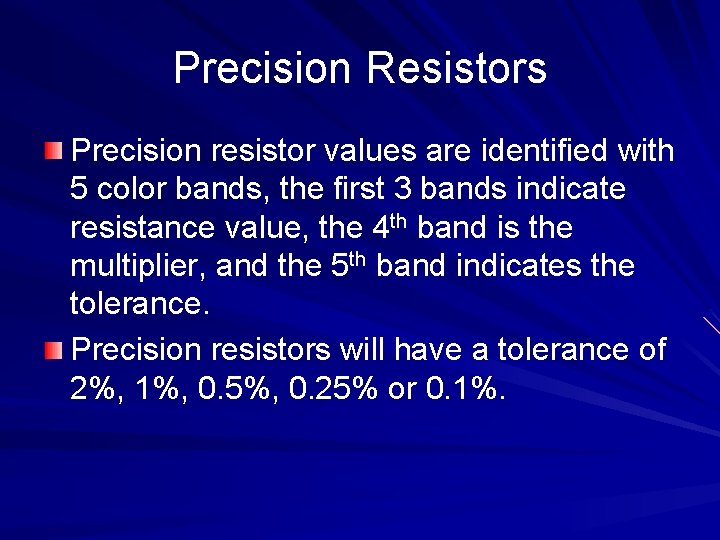 Precision Resistors

Precision resistor values are identified with 5 color bands, the first 3 bands indicate resistance value, the 4$^{th}$ band is the multiplier, and the 5$^{th}$ band indicates the tolerance.

Precision resistors will have a tolerance of 2%, 1%, 0.5%, 0.25% or 0.1%.